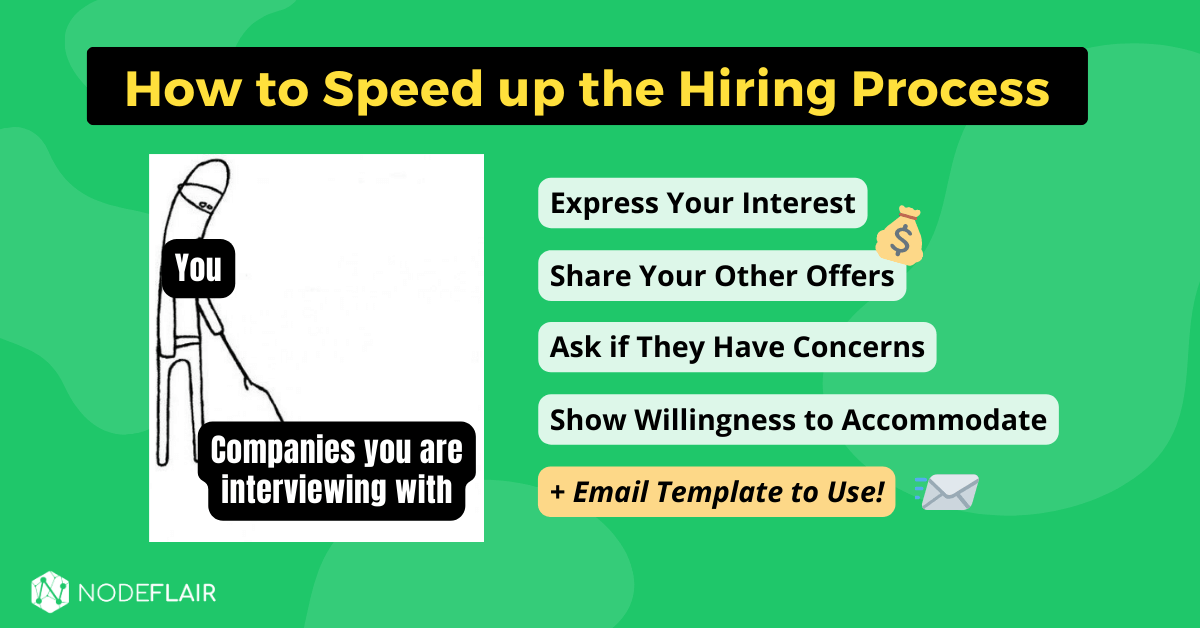 How to Speed up the Hiring Process

You

Companies you are interviewing with

Express Your Interest

Share Your Other Offers

Ask if They Have Concerns

Show Willingness to Accommodate

+ Email Template to Use!

NODEFLAIR